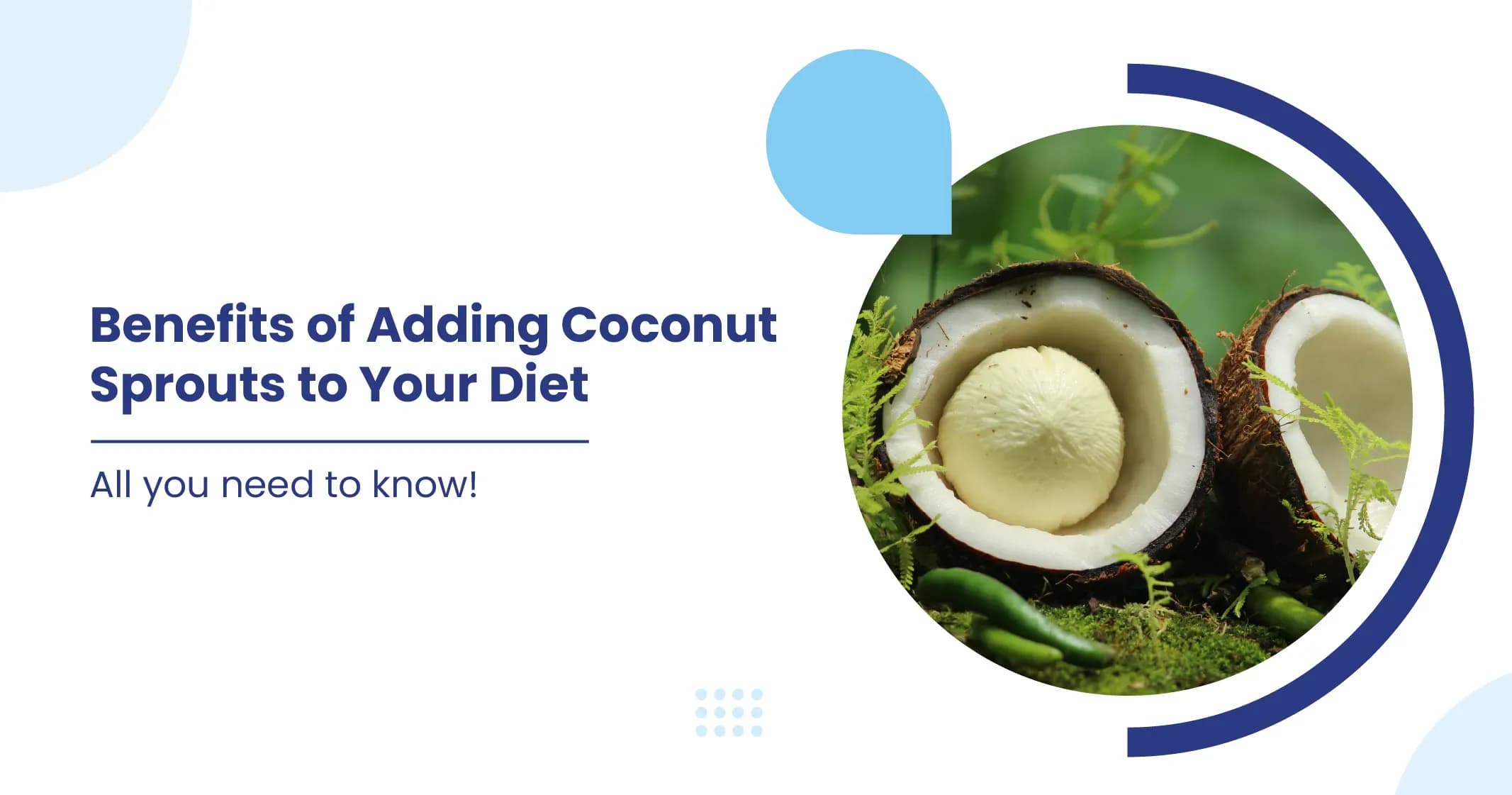 Benefits of Adding Coconut Sprouts to Your Diet

All you need to know!